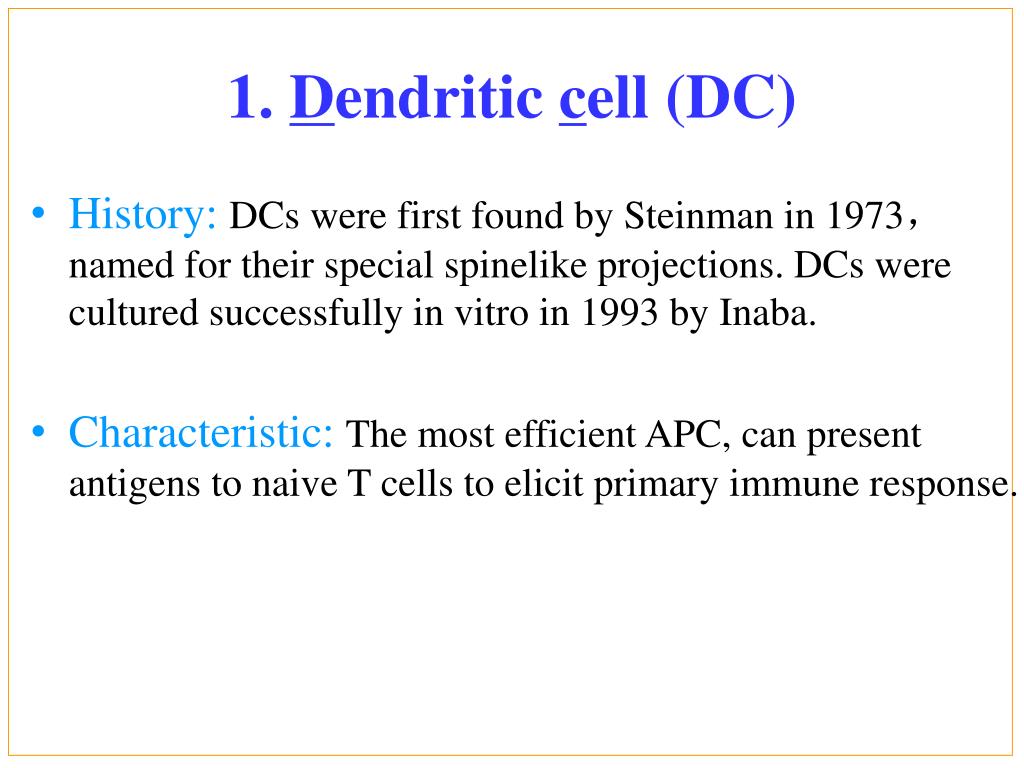 1. Dendritic cell (DC)

• History: DCs were first found by Steinman in 1973， named for their special spinelike projections. DCs were cultured successfully in vitro in 1993 by Inaba.

• Characteristic: The most efficient APC, can present antigens to naive T cells to elicit primary immune response.